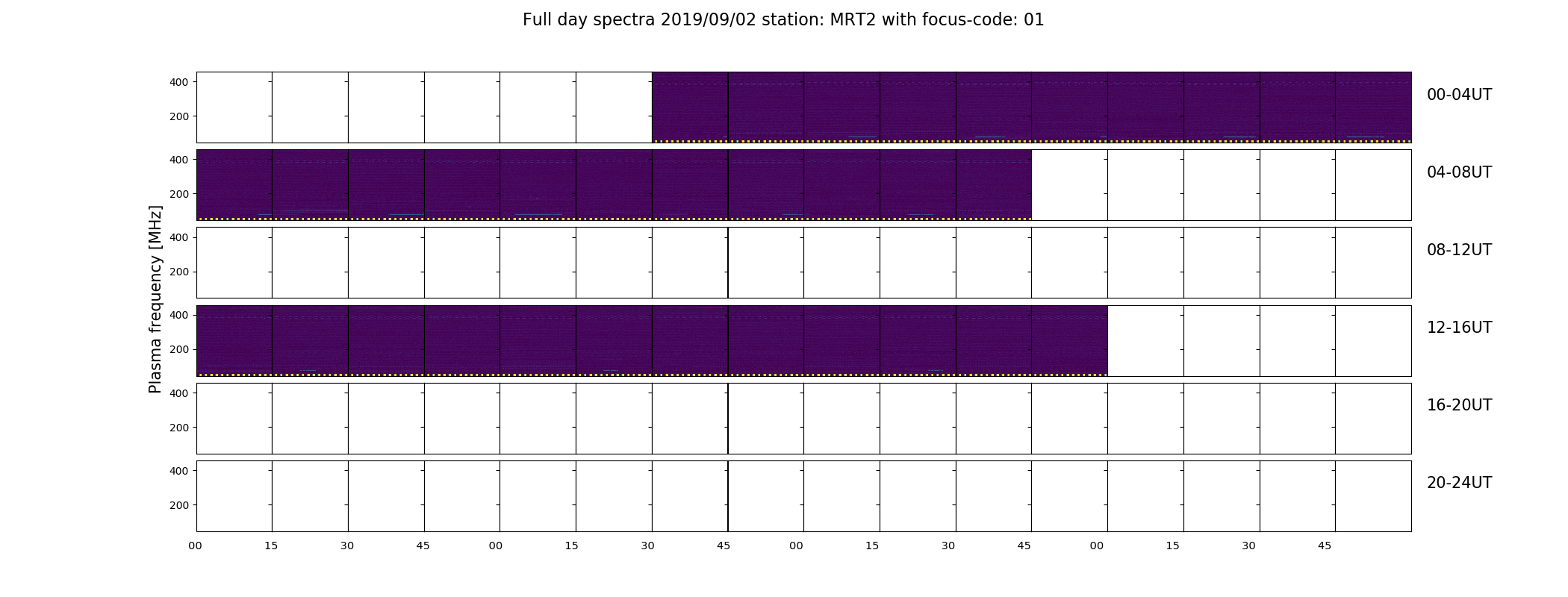 Full day spectra 2019/09/02 station: MRT2 with focus-code: 01

Plasma frequency [MHz]

400
200
00-04UT

400
200
04-08UT

400
200
08-12UT

400
200
12-16UT

400
200
16-20UT

400
200
20-24UT

00 15 30 45 00 15 30 45 00 15 30 45 00 15 30 45